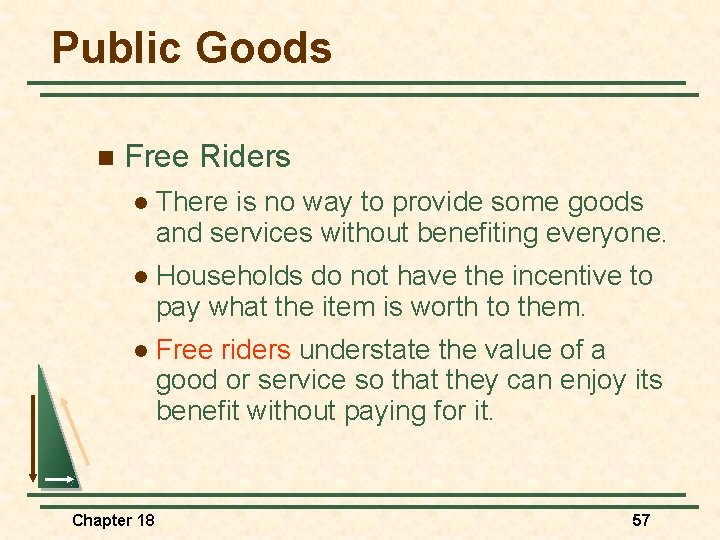 Public Goods

Free Riders

There is no way to provide some goods and services without benefiting everyone.

Households do not have the incentive to pay what the item is worth to them.

Free riders understate the value of a good or service so that they can enjoy its benefit without paying for it.

Chapter 18

57